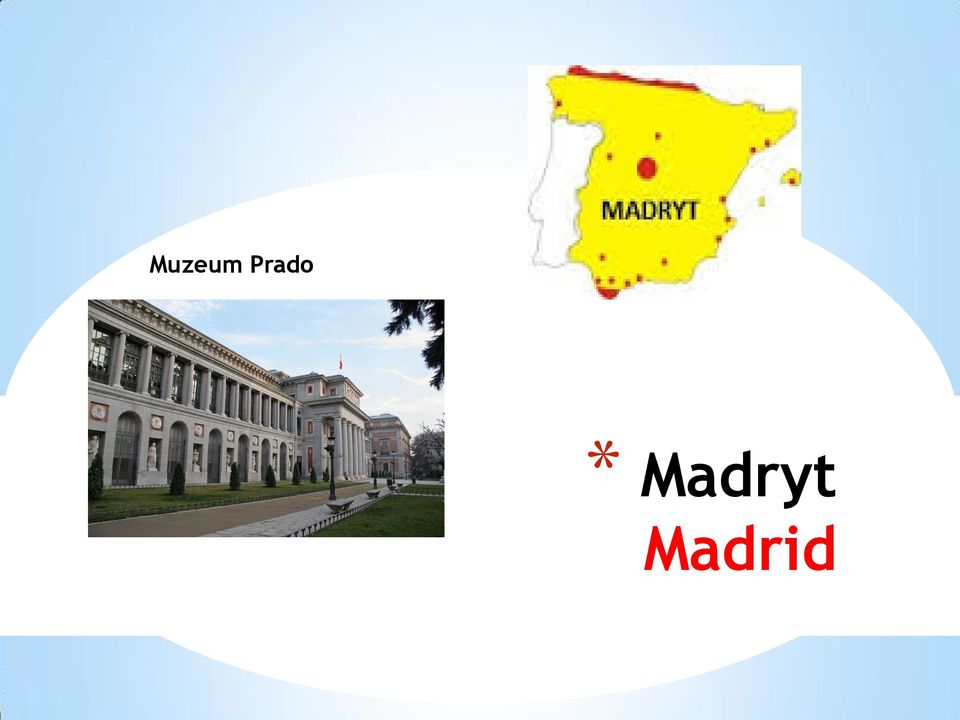 MADRYT

Muzeum Prado

* Madryt
Madrid